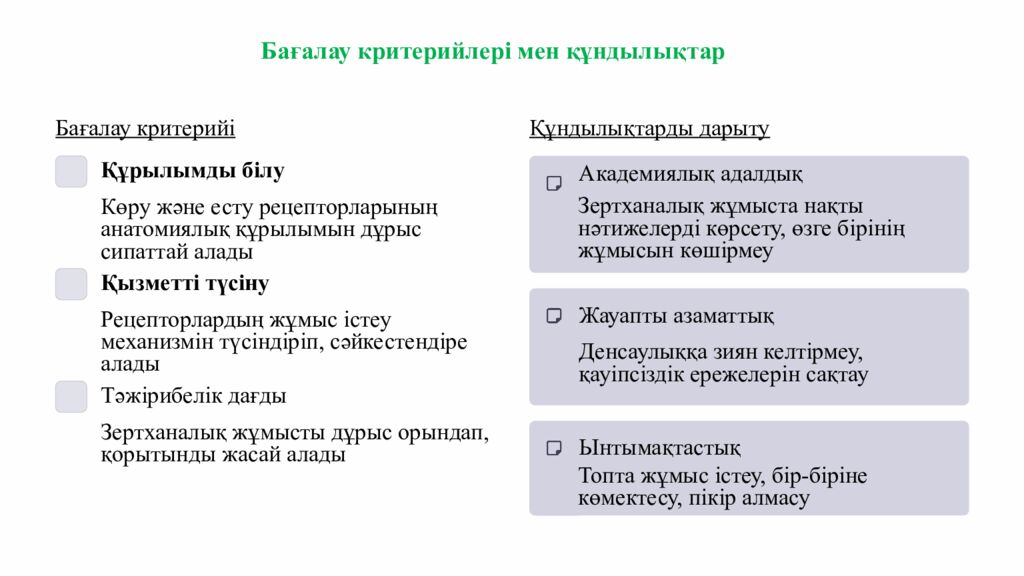 Бағалау критерийлері мен құндылықтар

Бағалау критерийі

Құрылымды білу

Көру және есту рецепторларының анатомиялық құрылымын дұрыс сипаттай алады

Қызметті түсіну

Рецепторлардың жұмыс істеу механизмін түсіндіріп, сәйкестендіре алады

Тәжірибелік дағды

Зертханалық жұмысты дұрыс орындап, қорытынды жасай алады

Құндылықтарды дарыту

Академиялық адалдық

Зертханалық жұмыста нақты нәтижелерді көрсету, өзге бірінің жұмысын көшірмеу

Жауапты азаматтық

Денсаулыққа зиян келтірмеу, қауіпсіздік ережелерін сақтау

Ынтымақтастық

Топта жұмыс істеу, бір-біріне көмектесу, пікір алмасу